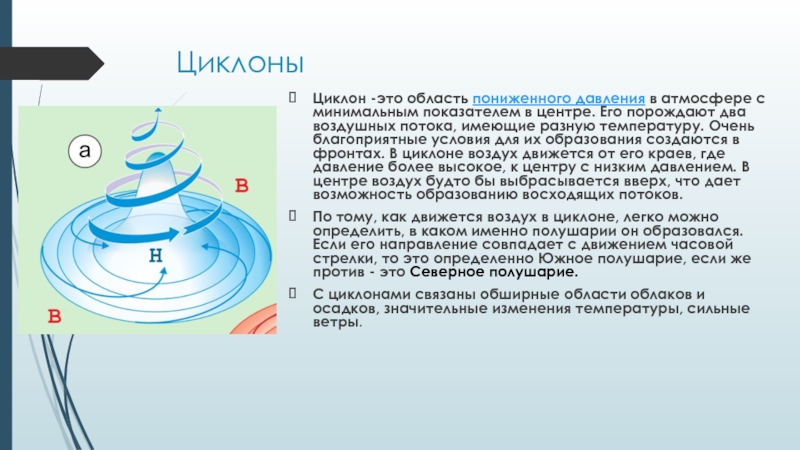 Циклоны

а

В

Н

В

Циклон -это область пониженного давления в атмосфере с минимальным показателем в центре. Его порождают два воздушных потока, имеющие разную температуру. Очень благоприятные условия для их образования создаются в фронтах. В циклоне воздух движется от его краев, где давление более высокое, к центру с низким давлением. В центре воздух будто бы выбрасывается вверх, что дает возможность образованию восходящих потоков.

По тому, как движется воздух в циклоне, легко можно определить, в каком именно полушарии он образовался. Если его направление совпадает с движением часовой стрелки, то это определенно Южное полушарие, если же против - это Северное полушарие.

С циклонами связаны обширные области облаков и осадков, значительные изменения температуры, сильные ветры.